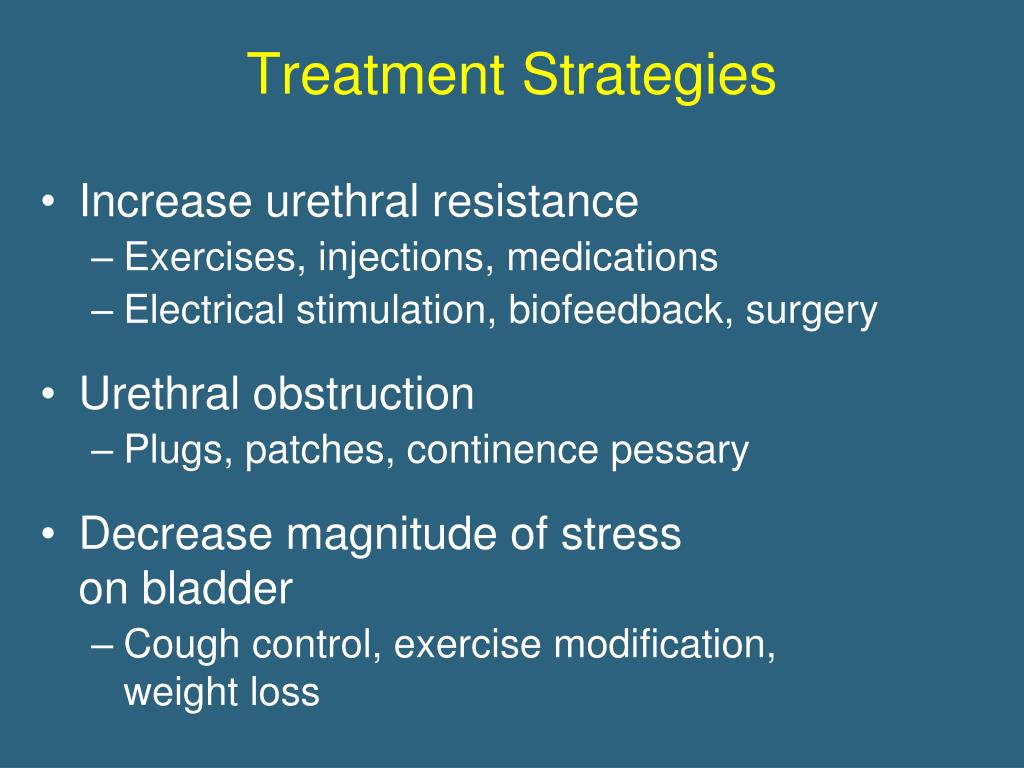 Treatment Strategies

• Increase urethral resistance
– Exercises, injections, medications
– Electrical stimulation, biofeedback, surgery

• Urethral obstruction
– Plugs, patches, continence pessary

• Decrease magnitude of stress on bladder
– Cough control, exercise modification, weight loss